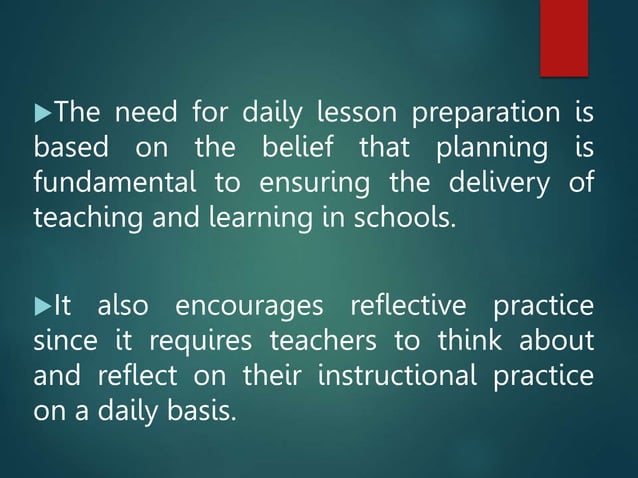 ▶The need for daily lesson preparation is based on the belief that planning is fundamental to ensuring the delivery of teaching and learning in schools.

▶It also encourages reflective practice since it requires teachers to think about and reflect on their instructional practice on a daily basis.